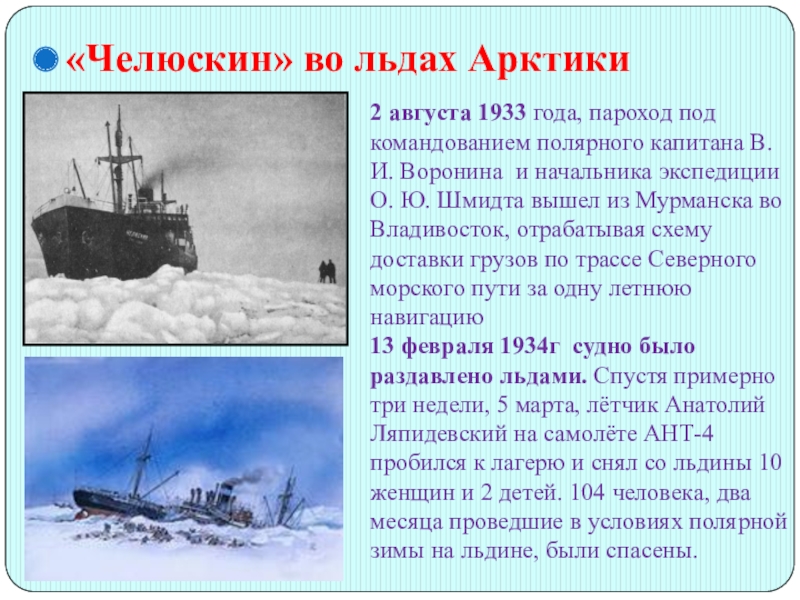 «Челюскин» во льдах Арктики

2 августа 1933 года, пароход под командованием полярного капитана В. И. Воронина и начальника экспедиции О. Ю. Шмидта вышел из Мурманска во Владивосток, отрабатывая схему доставки грузов по трассе Северного морского пути за одну летнюю навигацию

13 февраля 1934г судно было раздавлено льдами. Спустя примерно три недели, 5 марта, лётчик Анатолий Ляпидевский на самолёте АНТ-4 пробился к лагерю и снял со льдины 10 женщин и 2 детей. 104 человека, два месяца проведшие в условиях полярной зимы на льдине, были спасены.